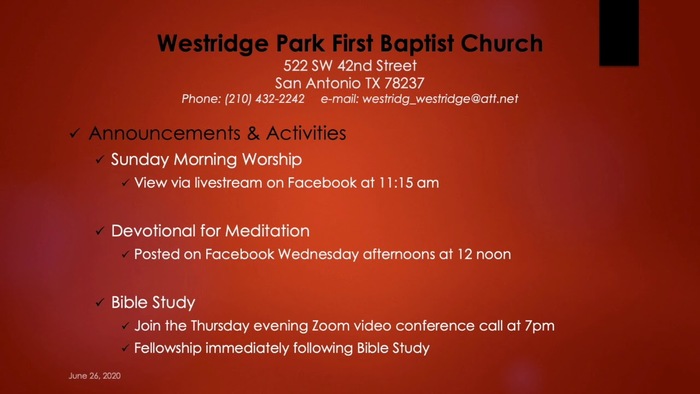 Westridge Park First Baptist Church
522 SW 42nd Street
San Antonio TX 78237
Phone: (210) 432-2242 e-mail: westridg_westridge@att.net

✓ Announcements & Activities
✓ Sunday Morning Worship
✓ View via livestream on Facebook at 11:15 am

✓ Devotional for Meditation
✓ Posted on Facebook Wednesday afternoons at 12 noon

✓ Bible Study
✓ Join the Thursday evening Zoom video conference call at 7pm
✓ Fellowship immediately following Bible Study

June 26, 2020